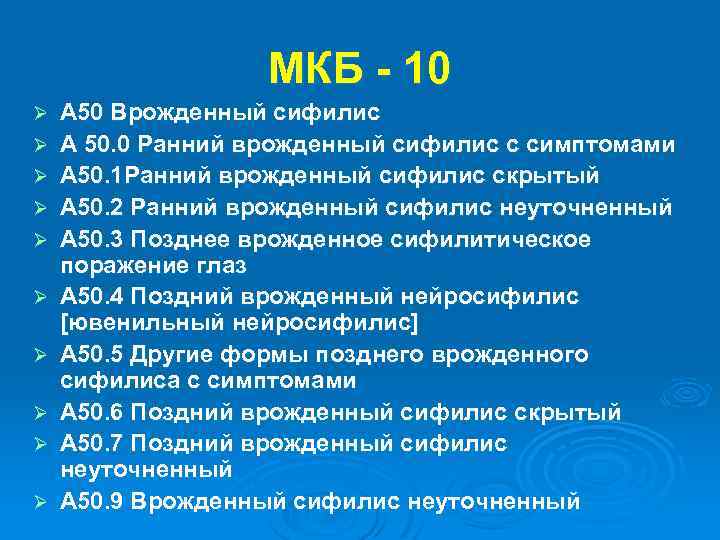 МКБ - 10

➢ А50 Врожденный сифилис
➢ А 50.0 Ранний врожденный сифилис с симптомами
➢ А50.1Ранний врожденный сифилис скрытый
➢ А50.2 Ранний врожденный сифилис неуточненный
➢ А50.3 Позднее врожденное сифилитическое поражение глаз
➢ А50.4 Поздний врожденный нейросифилис [ювенильный нейросифилис]
➢ А50.5 Другие формы позднего врожденного сифилиса с симптомами
➢ А50.6 Поздний врожденный сифилис скрытый
➢ А50.7 Поздний врожденный сифилис неуточненный
➢ А50.9 Врожденный сифилис неуточненный